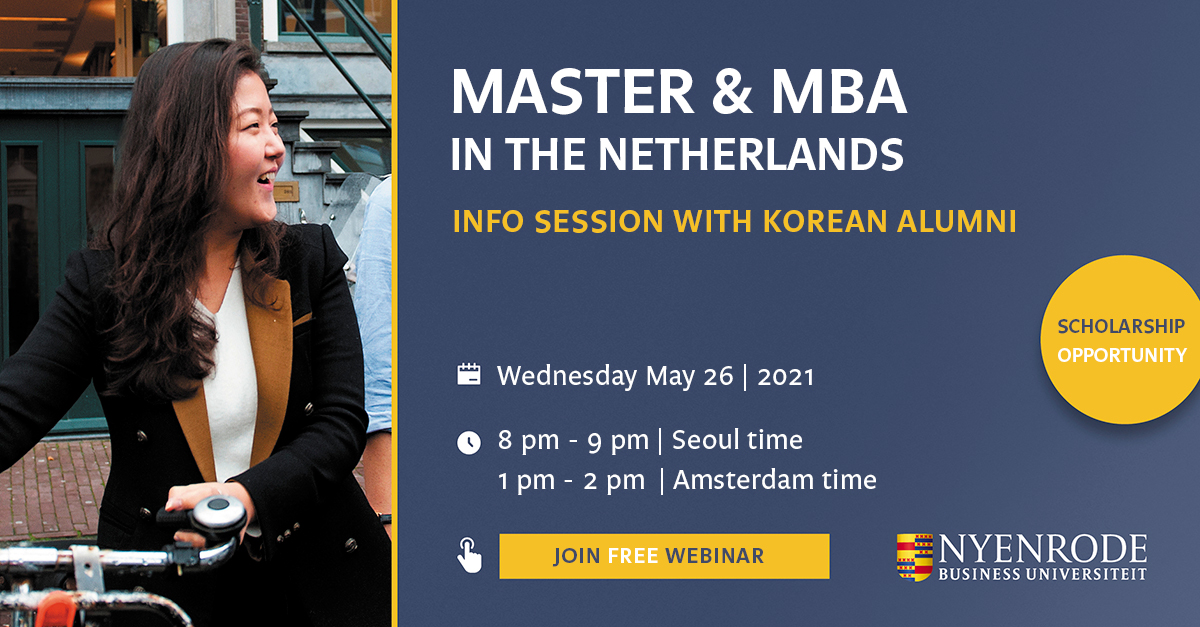 MASTER & MBA
IN THE NETHERLANDS

INFO SESSION WITH KOREAN ALUMNI

SCHOLARSHIP OPPORTUNITY

Wednesday May 26 | 2021

8 pm - 9 pm | Seoul time
1 pm - 2 pm | Amsterdam time

JOIN FREE WEBINAR

NYENRODE
BUSINESS UNIVERSITEIT